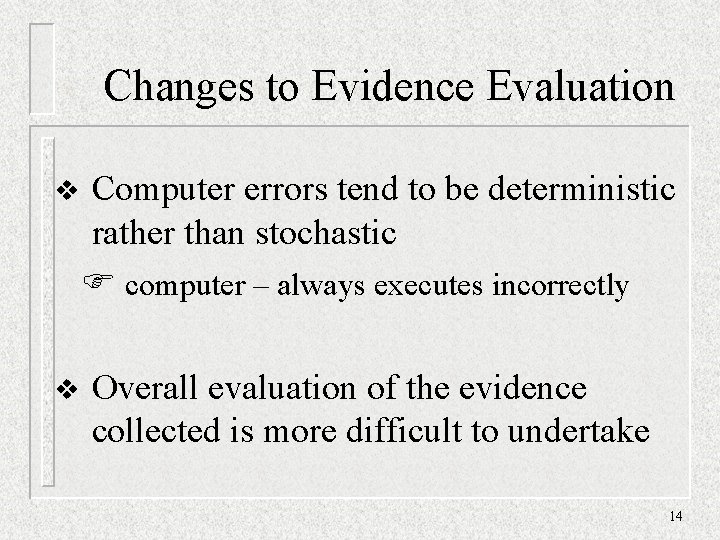 Changes to Evidence Evaluation

❖ Computer errors tend to be deterministic rather than stochastic

☞ computer – always executes incorrectly

❖ Overall evaluation of the evidence collected is more difficult to undertake

14